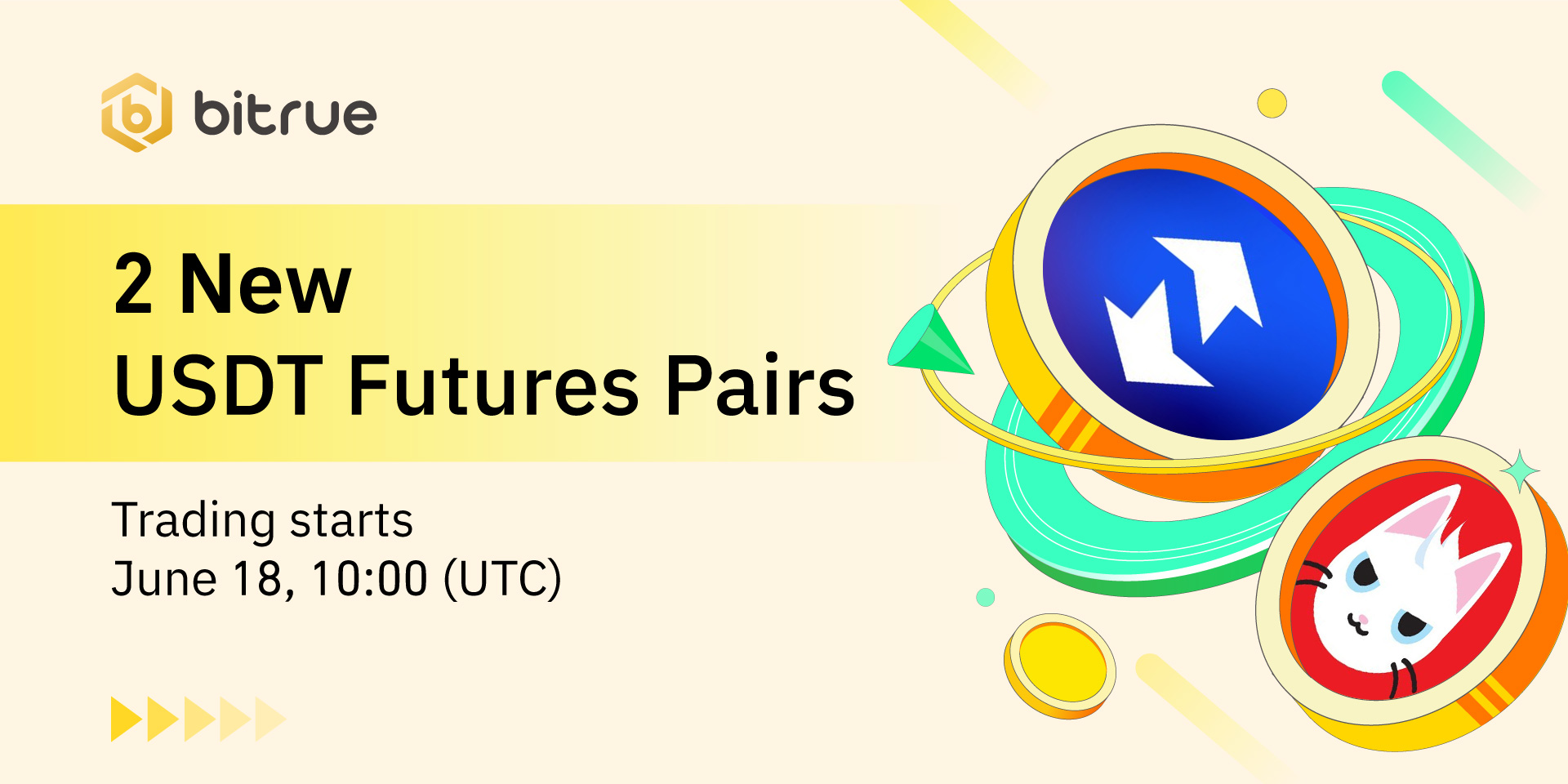 bitrue

2 New
USDT Futures Pairs

Trading starts
June 18, 10:00 (UTC)